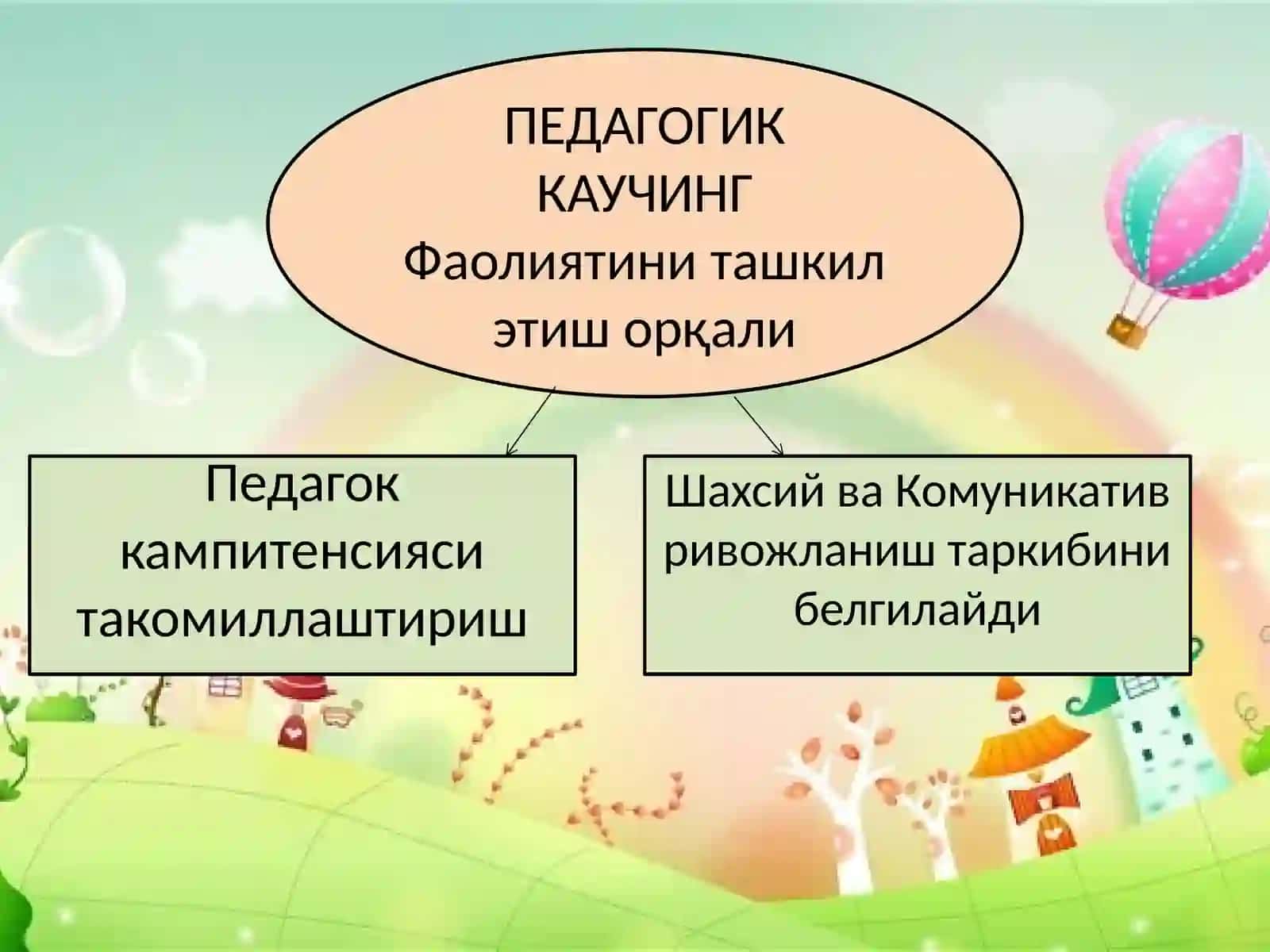 ПЕДАГОГИК КАУЧИНГ Фаолиятини ташкил этиш орқали

Педагок кампитенсияси такомиллаштириш

Шахсий ва Комуникатив ривожланиш таркибини белгилайди